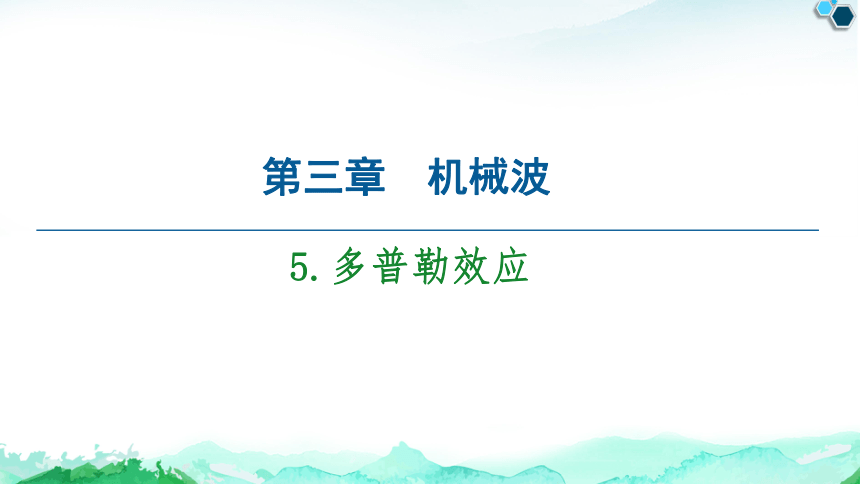 第三章　机械波

5. 多普勒效应